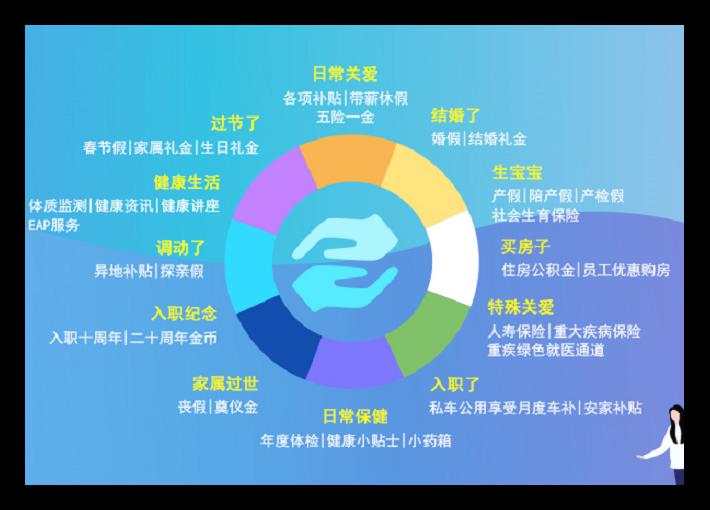 日常关爱
各项补贴|带薪休假
五险一金

结婚了
婚假|结婚礼金

生宝宝
产假|陪产假|产检假
社会生育保险

买房子
住房公积金|员工优惠购房

特殊关爱
人寿保险|重大疾病保险
重疾绿色就医通道

入职了
私车公用享受月度车补|安家补贴

日常保健
年度体检|健康小贴士|小药箱

家属过世
丧假|奠仪金

入职纪念
入职十周年|二十周年金币

调动了
异地补贴|探亲假

健康生活
体质监测|健康资讯|健康讲座
EAP服务

过节了
春节假|家属礼金|生日礼金